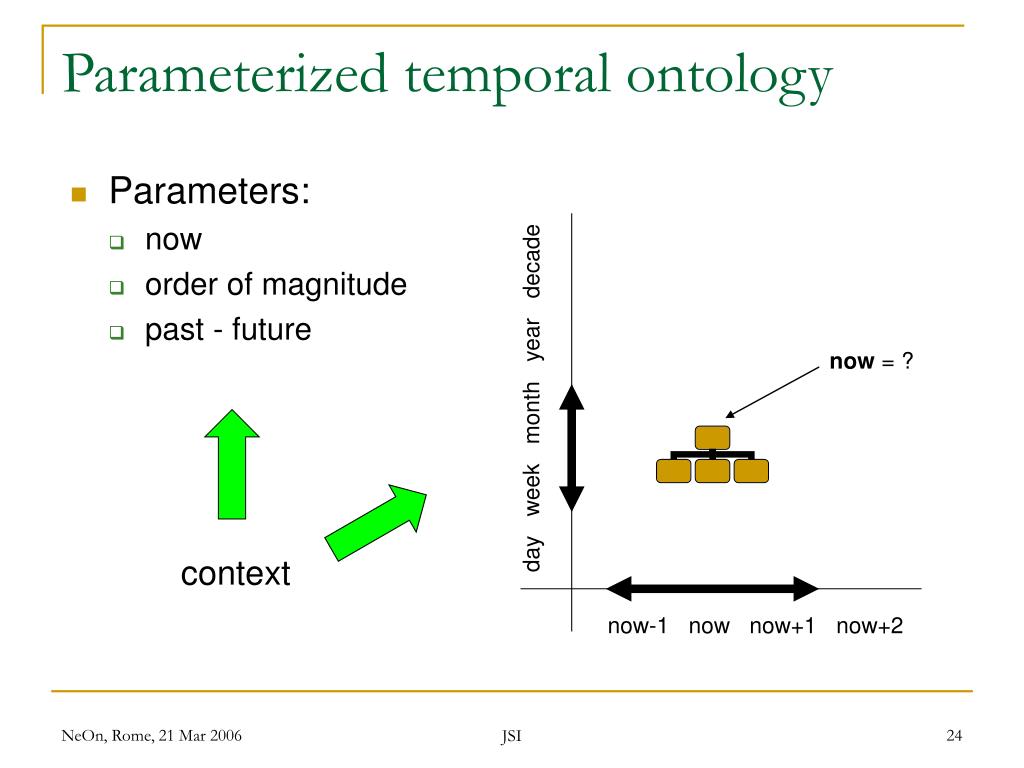 Parameterized temporal ontology

Parameters:
now
order of magnitude
past - future

context

day week month year decade

now = ?

now-1 now now+1 now+2

NeOn, Rome, 21 Mar 2006

JSI

24